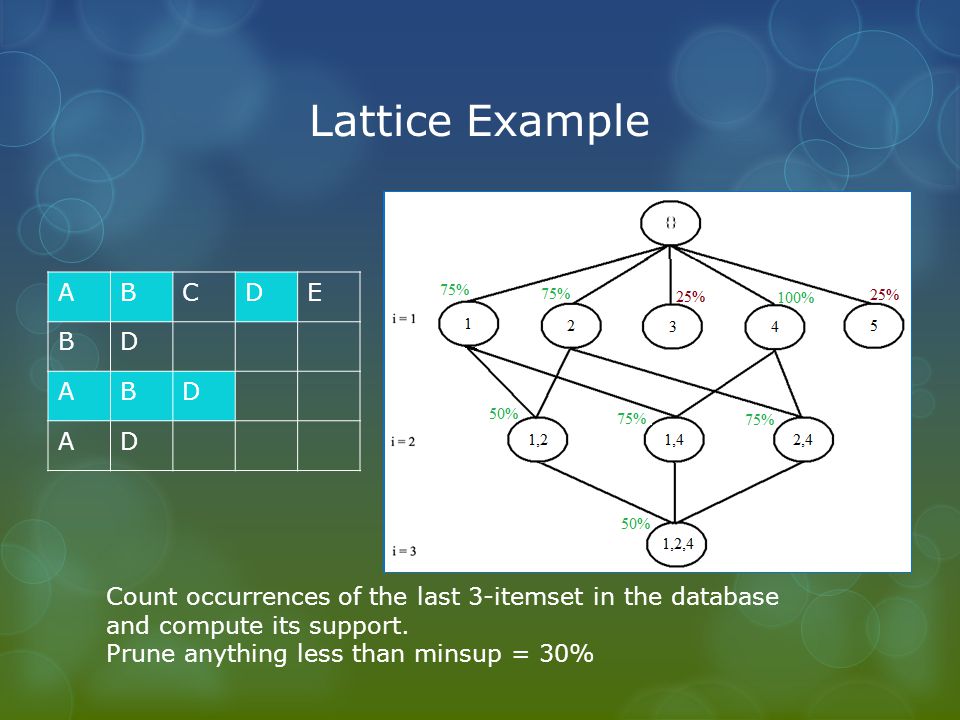 Lattice Example

| A | B | C | D | E |
|---|---|---|---|---|
| B | D | | | |
| A | B | D | | |
| A | D | | | |

{}

i = 1
75%
1
75%
2
25%
3
100%
4
25%
5

i = 2
50%
1,2
75%
1,4
75%
2,4

i = 3
50%
1,2,4

Count occurrences of the last 3-itemset in the database and compute its support.
Prune anything less than minsup = 30%